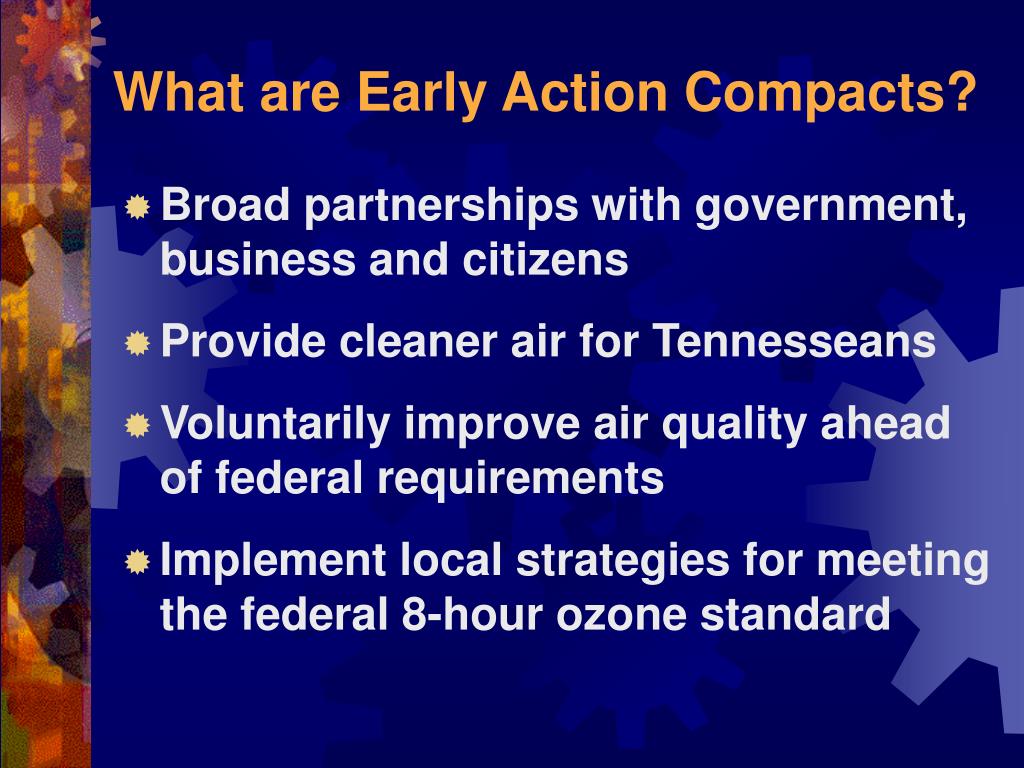 What are Early Action Compacts?

Broad partnerships with government, business and citizens

Provide cleaner air for Tennesseans

Voluntarily improve air quality ahead of federal requirements

Implement local strategies for meeting the federal 8-hour ozone standard